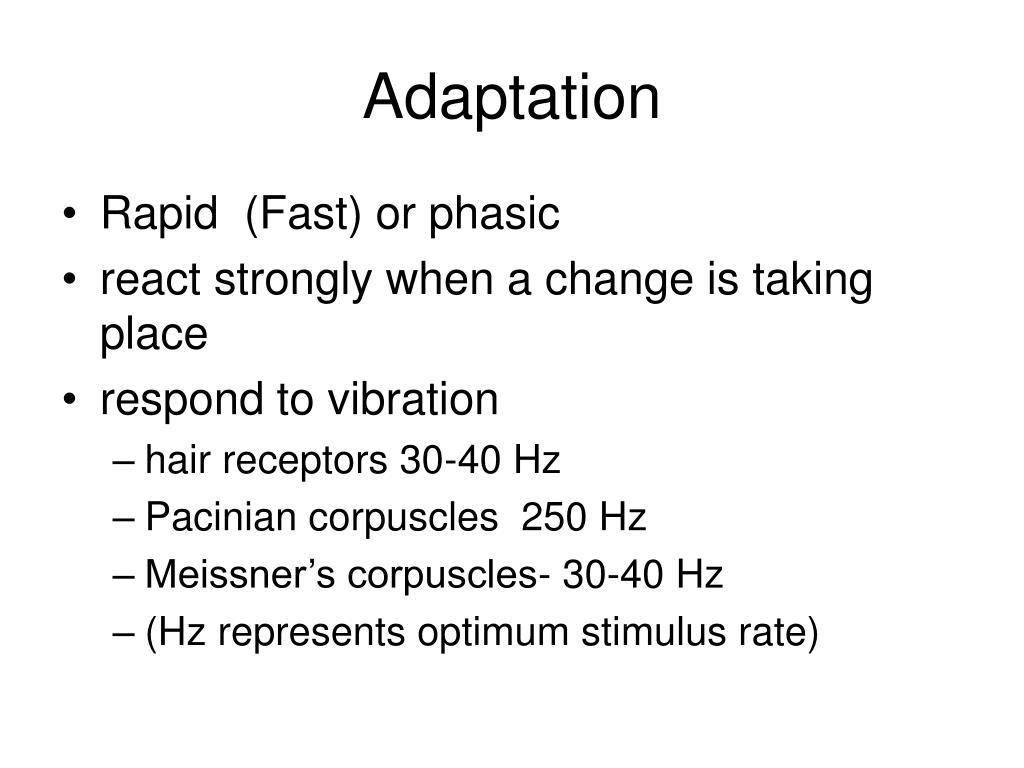 Adaptation

• Rapid (Fast) or phasic
• react strongly when a change is taking place
• respond to vibration
– hair receptors 30-40 Hz
– Pacinian corpuscles 250 Hz
– Meissner’s corpuscles- 30-40 Hz
– (Hz represents optimum stimulus rate)